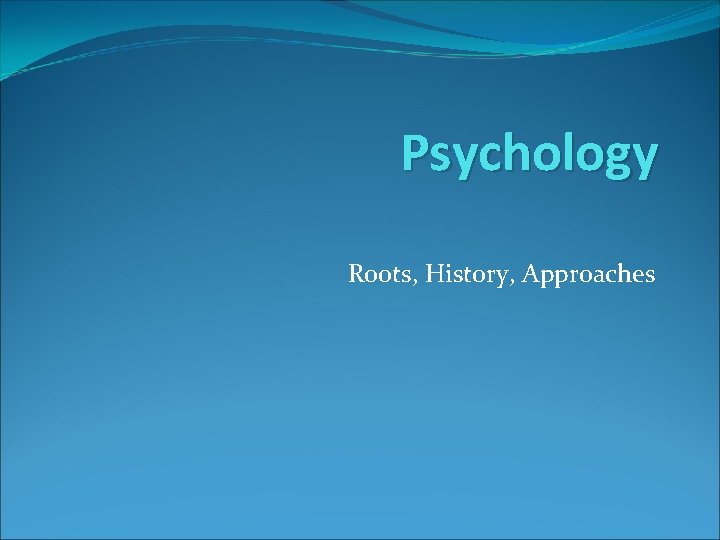 Psychology

Roots, History, Approaches